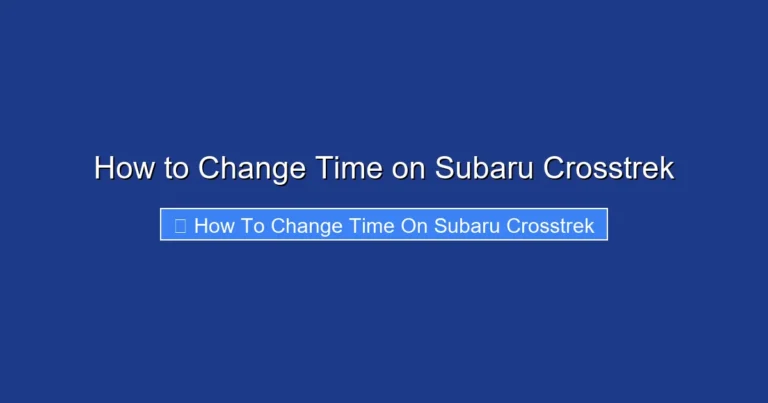 How to Change Time on Subaru Crosstrek

How To Change Time On Subaru Crosstrek